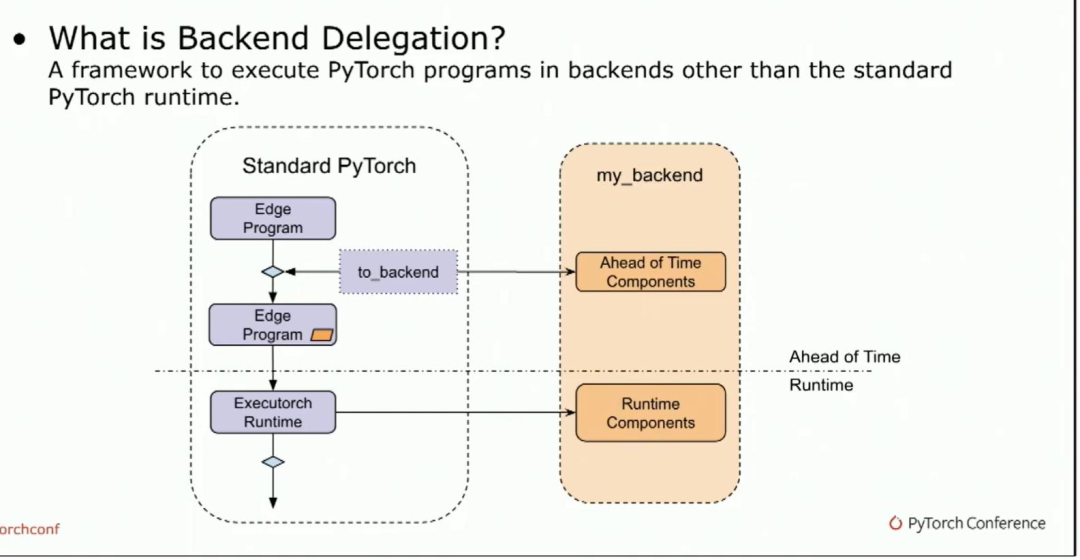 • What is Backend Delegation?
A framework to execute PyTorch programs in backends other than the standard PyTorch runtime.

Standard PyTorch

Edge Program

to_backend

Edge Program

Executorch Runtime

my_backend

Ahead of Time Components

Runtime Components

Ahead of Time

Runtime

orchconf

PyTorch Conference